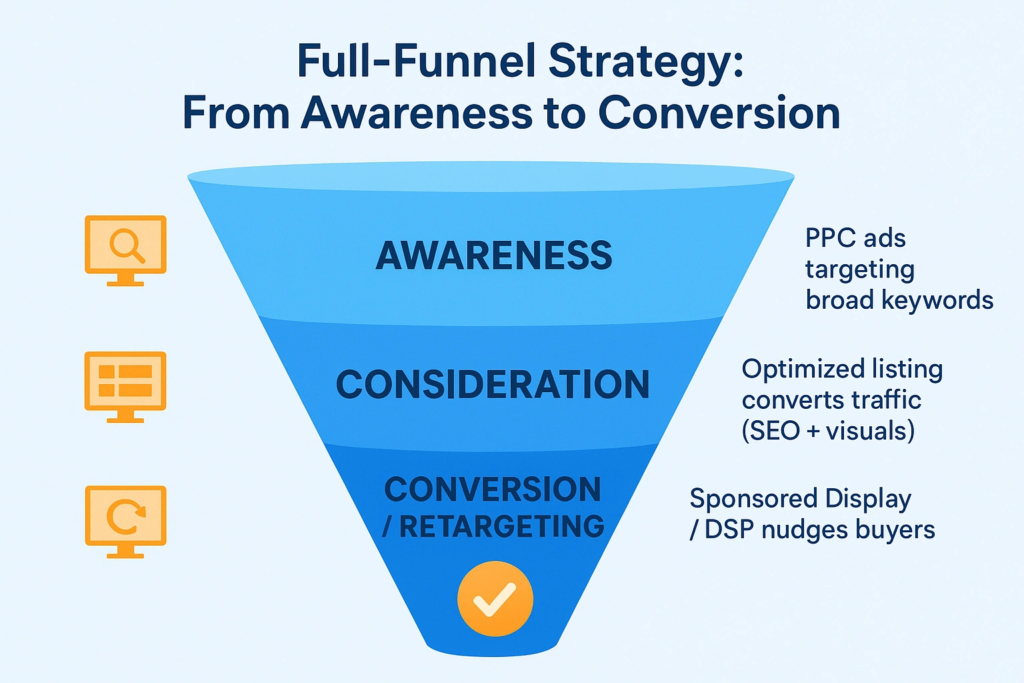 Full-Funnel Strategy:
From Awareness to Conversion

AWARENESS

PPC ads targeting broad keywords

CONSIDERATION

Optimized listing converts traffic (SEO + visuals)

CONVERSION / RETARGETING

Sponsored Display / DSP nudges buyers